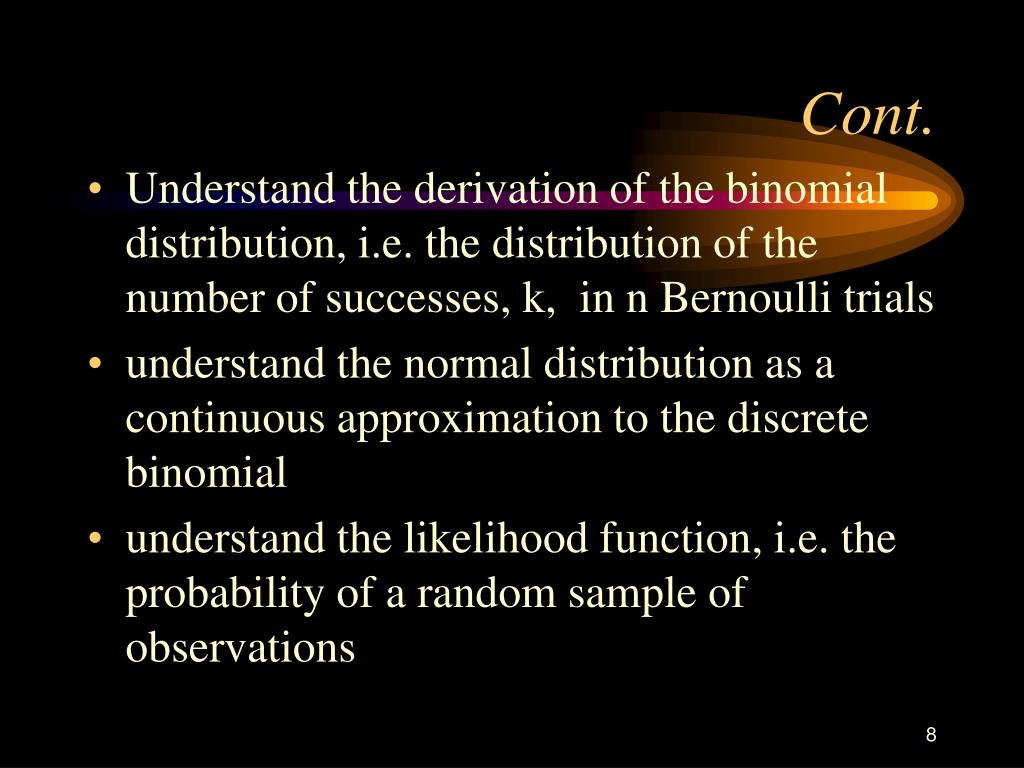 Cont.

• Understand the derivation of the binomial distribution, i.e. the distribution of the number of successes, k,  in n Bernoulli trials
• understand the normal distribution as a continuous approximation to the discrete binomial
• understand the likelihood function, i.e. the probability of a random sample of observations

8